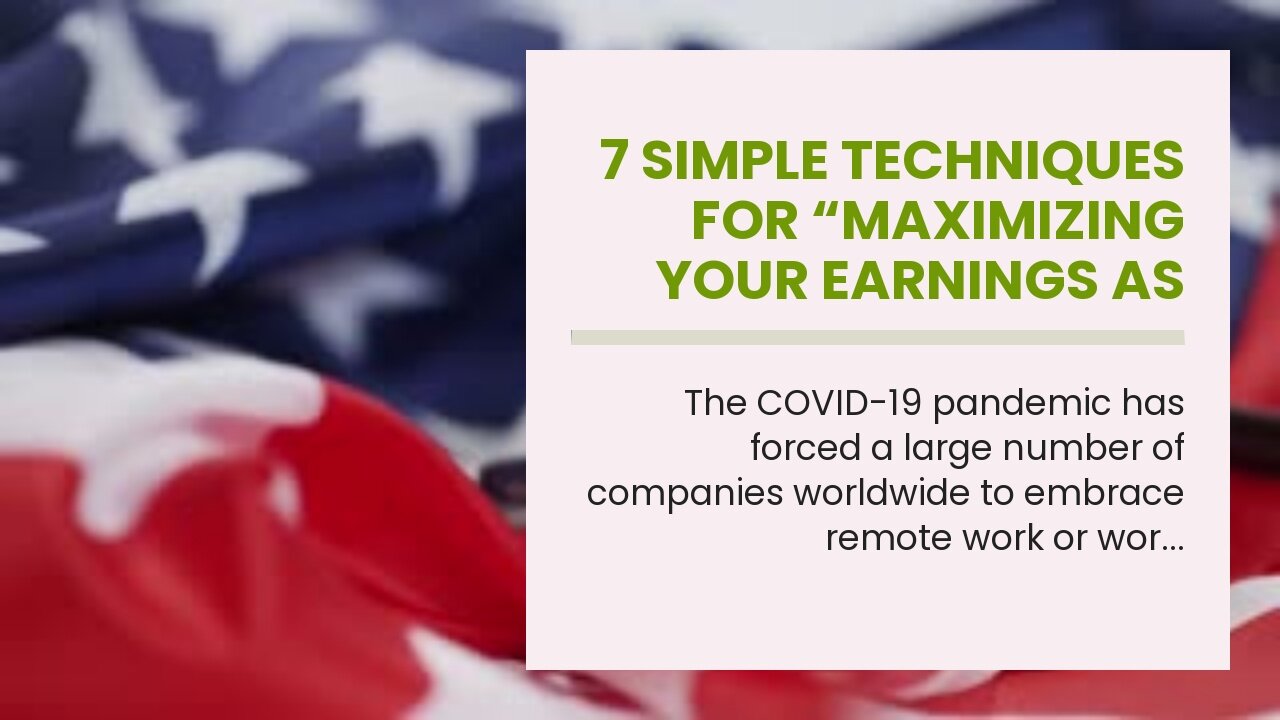 7 SIMPLE TECHNIQUES FOR “MAXIMIZING YOUR EARNINGS AS

The COVID-19 pandemic has forced a large number of companies worldwide to embrace remote work or wor…